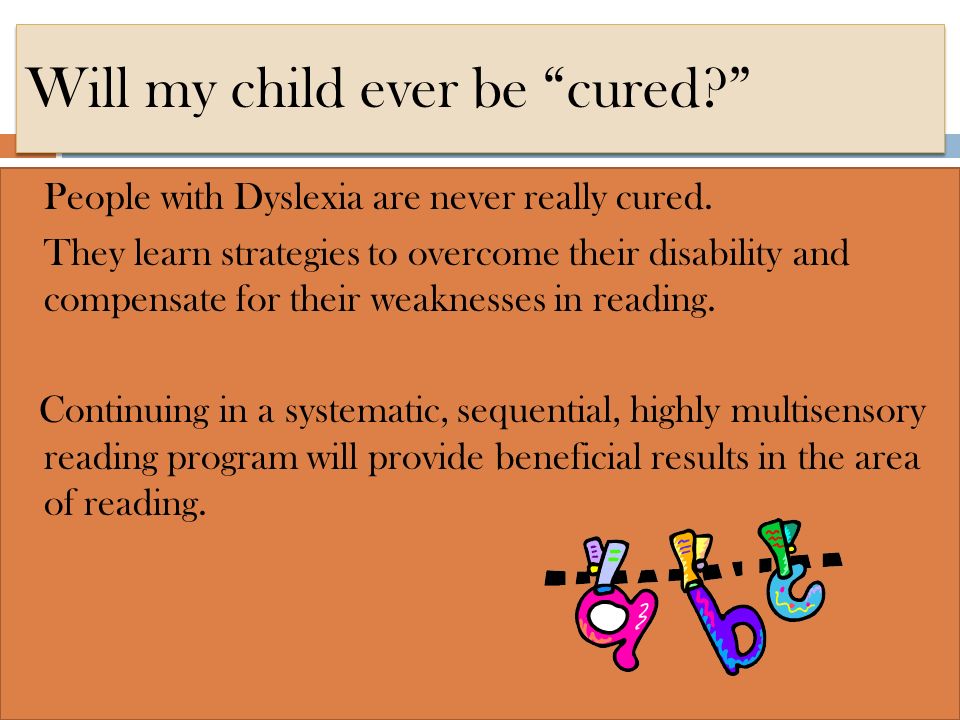 Will my child ever be “cured?”

People with Dyslexia are never really cured.

They learn strategies to overcome their disability and compensate for their weaknesses in reading.

Continuing in a systematic, sequential, highly multisensory reading program will provide beneficial results in the area of reading.

a b c